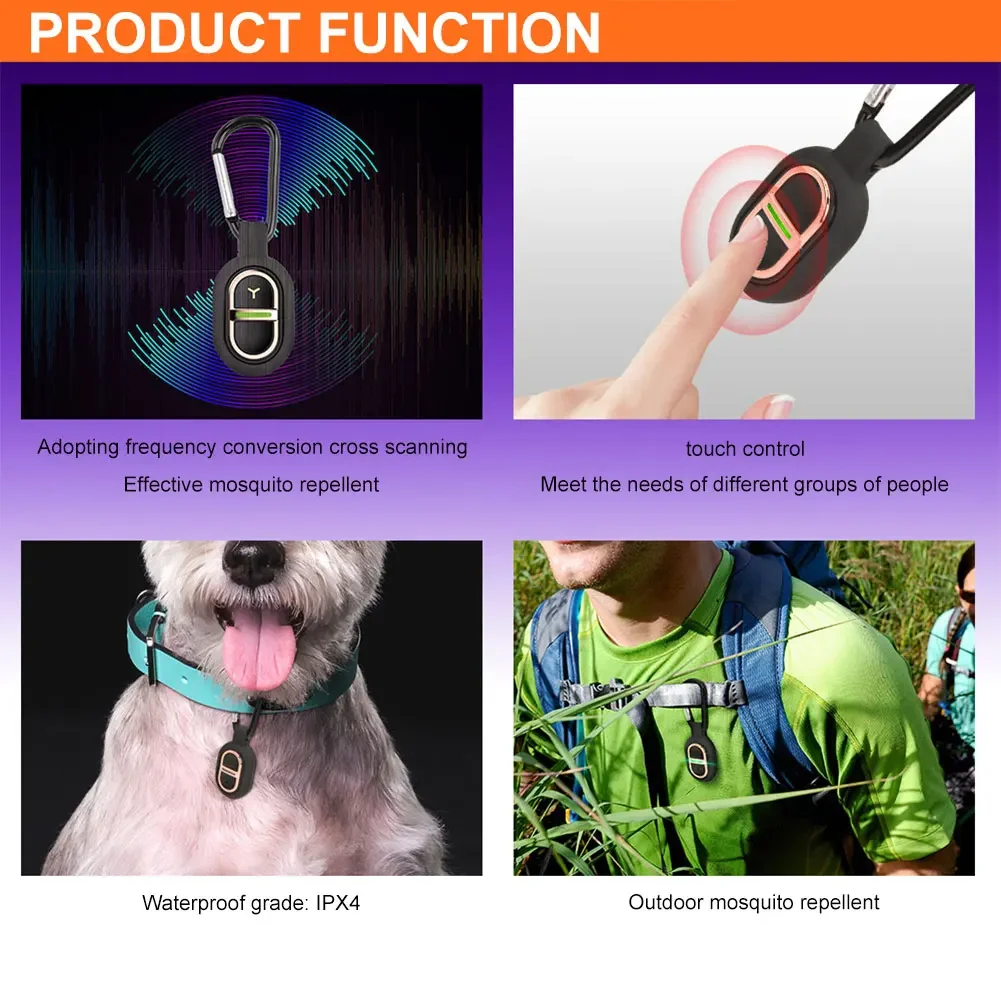 PRODUCT FUNCTION

Adopting frequency conversion cross scanning
Effective mosquito repellent

touch control
Meet the needs of different groups of people

Waterproof grade: IPX4

Outdoor mosquito repellent